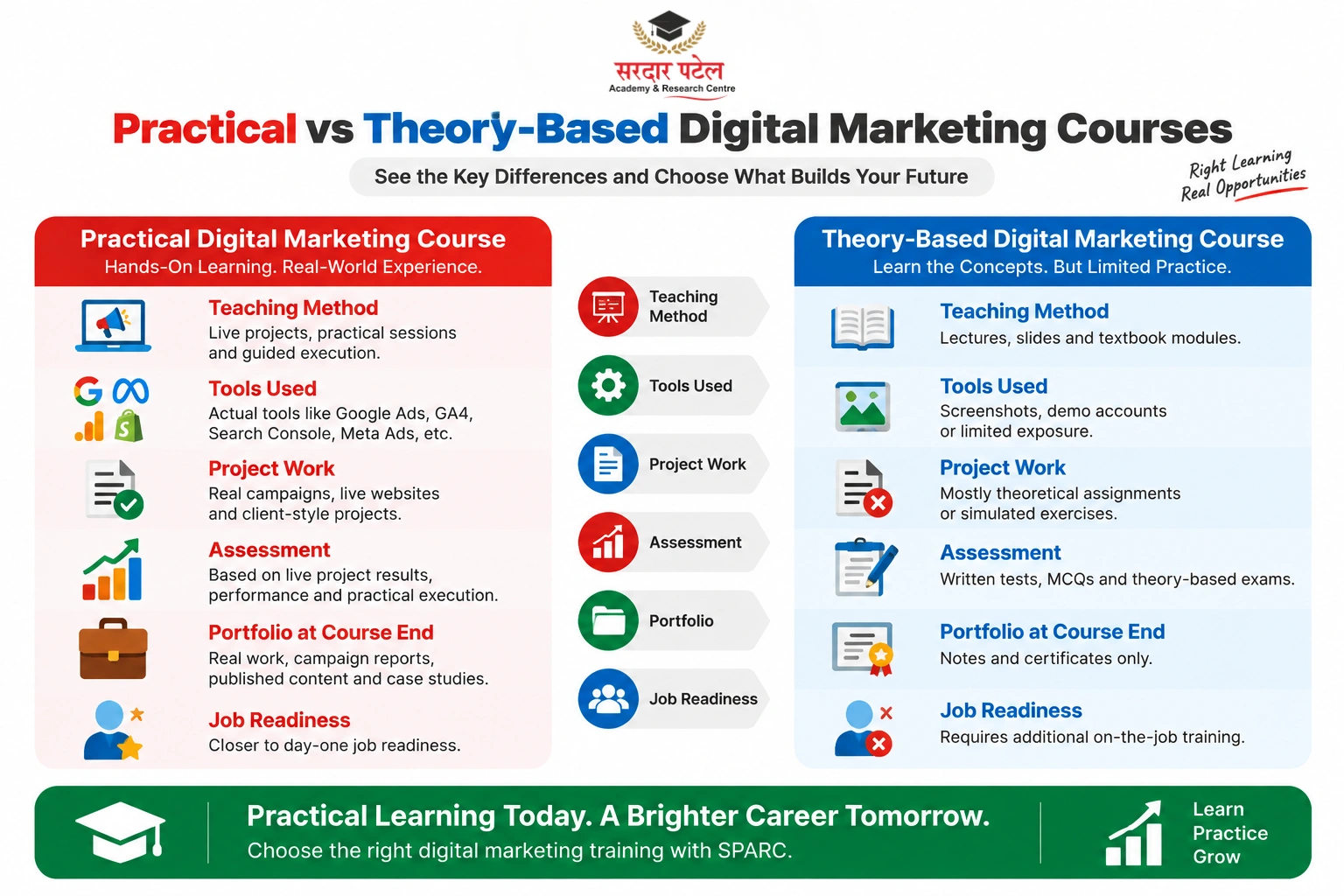 सरदार पटेल
Academy & Research Centre

Practical vs Theory-Based Digital Marketing Courses

See the Key Differences and Choose What Builds Your Future

Right Learning
Real Opportunities

Practical Digital Marketing Course
Hands-On Learning. Real-World Experience.

Teaching Method
Live projects, practical sessions and guided execution.

Tools Used
Actual tools like Google Ads, GA4, Search Console, Meta Ads, etc.

Project Work
Real campaigns, live websites and client-style projects.

Assessment
Based on live project results, performance and practical execution.

Portfolio at Course End
Real work, campaign reports, published content and case studies.

Job Readiness
Closer to day-one job readiness.

Teaching Method

Tools Used

Project Work

Assessment

Portfolio

Job Readiness

Theory-Based Digital Marketing Course
Learn the Concepts. But Limited Practice.

Teaching Method
Lectures, slides and textbook modules.

Tools Used
Screenshots, demo accounts or limited exposure.

Project Work
Mostly theoretical assignments or simulated exercises.

Assessment
Written tests, MCQs and theory-based exams.

Portfolio at Course End
Notes and certificates only.

Job Readiness
Requires additional on-the-job training.

Practical Learning Today. A Brighter Career Tomorrow.
Choose the right digital marketing training with SPARC.

Learn
Practice
Grow